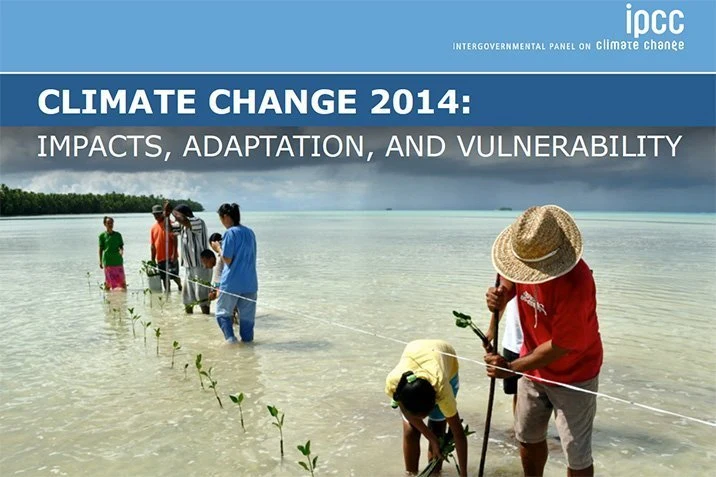 ipcc
INTERGOVERNMENTAL PANEL ON climate change

CLIMATE CHANGE 2014:
IMPACTS, ADAPTATION, AND VULNERABILITY